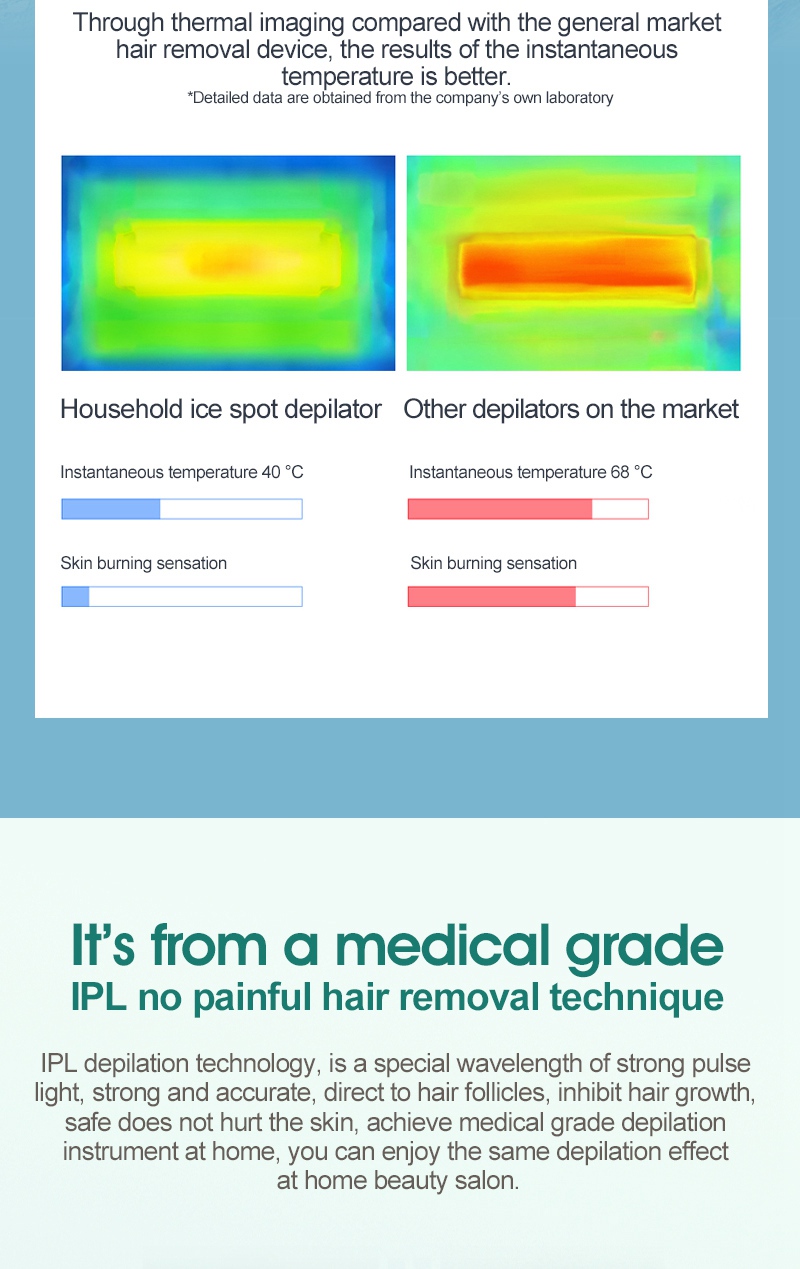 Through thermal imaging compared with the general market hair removal device, the results of the instantaneous temperature is better.
*Detailed data are obtained from the company's own laboratory

Household ice spot depilator

Instantaneous temperature 40 °C

Skin burning sensation

Other depilators on the market

Instantaneous temperature 68 °C

Skin burning sensation

It's from a medical grade
IPL no painful hair removal technique

IPL depilation technology, is a special wavelength of strong pulse light, strong and accurate, direct to hair follicles, inhibit hair growth, safe does not hurt the skin, achieve medical grade depilation instrument at home, you can enjoy the same depilation effect at home beauty salon.